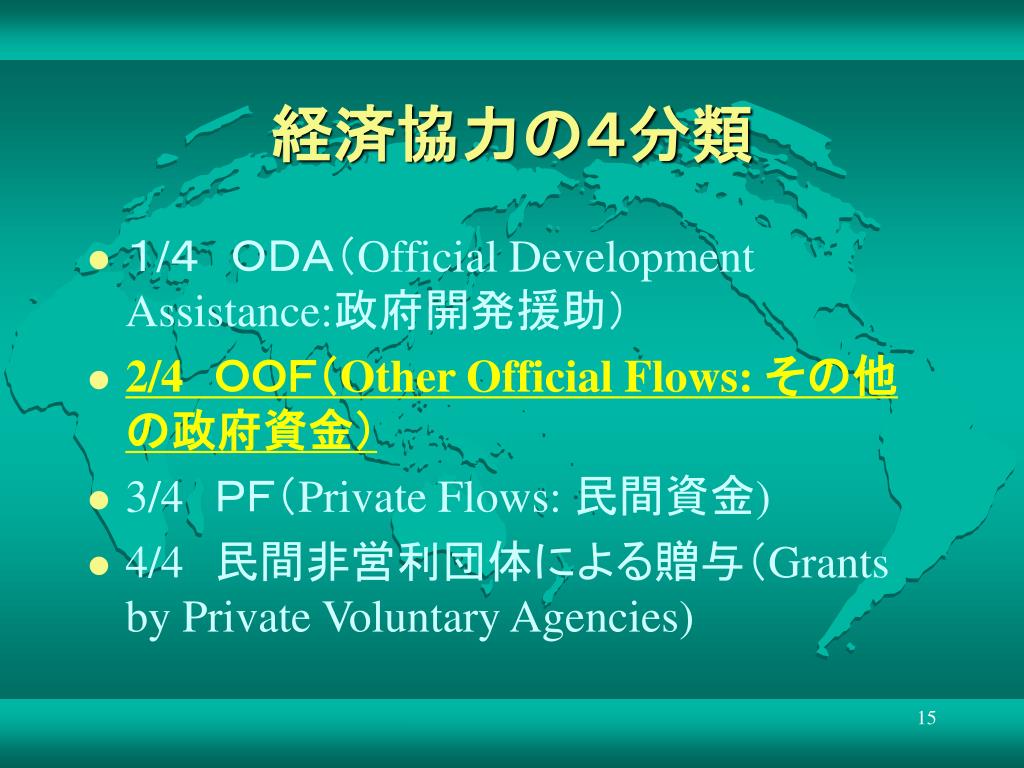 経済協力の4分類

- 1/4　ODA（Official Development Assistance:政府開発援助）
- 2/4　OOF（Other Official Flows: その他の政府資金）
- 3/4　PF（Private Flows: 民間資金)
- 4/4　民間非営利団体による贈与（Grants by Private Voluntary Agencies)

15